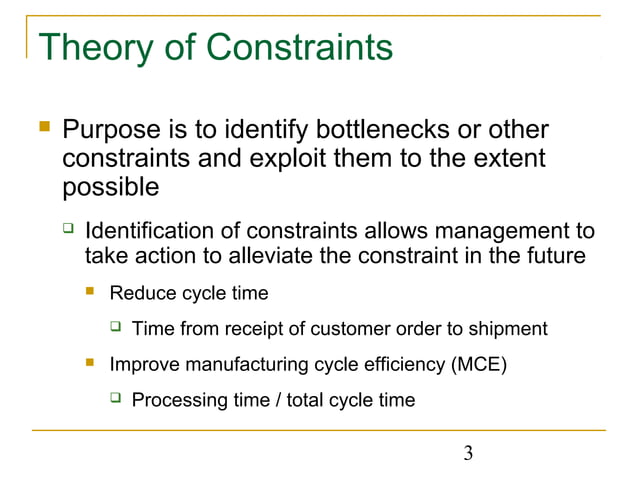 Theory of Constraints

Purpose is to identify bottlenecks or other constraints and exploit them to the extent possible

Identification of constraints allows management to take action to alleviate the constraint in the future

Reduce cycle time

Time from receipt of customer order to shipment

Improve manufacturing cycle efficiency (MCE)

Processing time / total cycle time

3